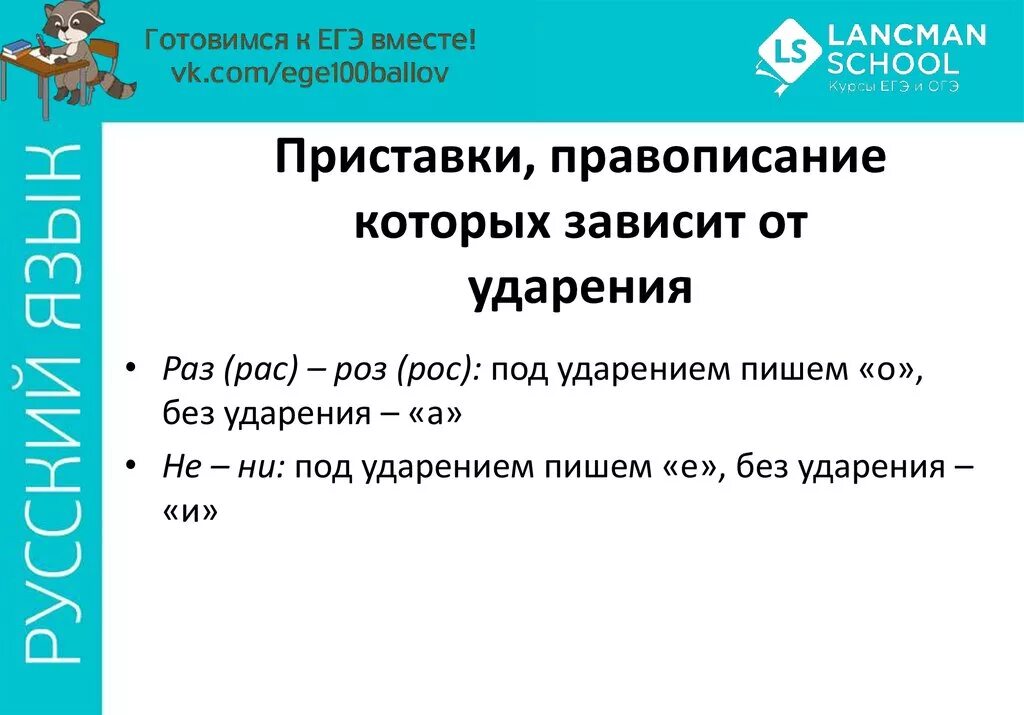 Готовимся к ЕГЭ вместе!
vk.com/ege100ballov

LS LANCMAN SCHOOL
Курсы ЕГЭ и ОГЭ

РУССКИЙ ЯЗЫК

Приставки, правописание которых зависит от ударения

• Раз (рас) – роз (рос): под ударением пишем «о», без ударения – «а»
• Не – ни: под ударением пишем «е», без ударения – «и»